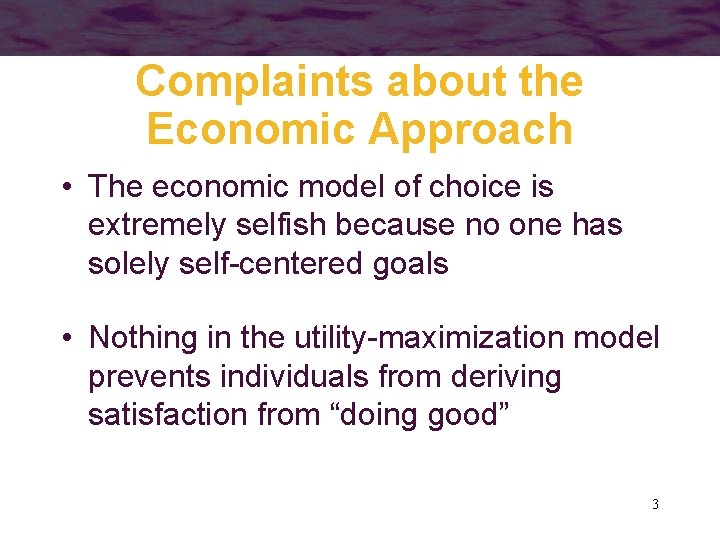 Complaints about the Economic Approach

• The economic model of choice is extremely selfish because no one has solely self-centered goals

• Nothing in the utility-maximization model prevents individuals from deriving satisfaction from “doing good”

3